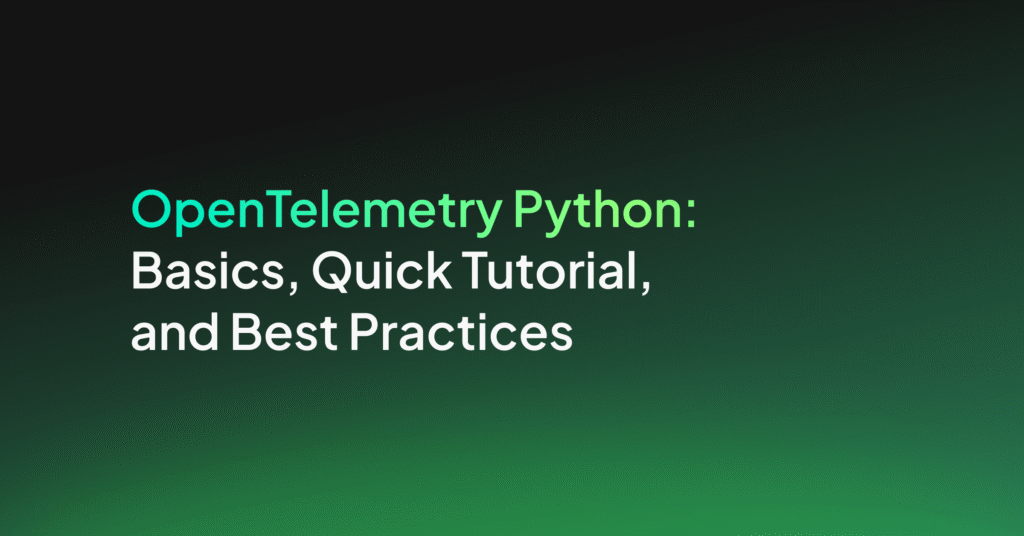 OpenTelemetry Python:
Basics, Quick Tutorial,
and Best Practices